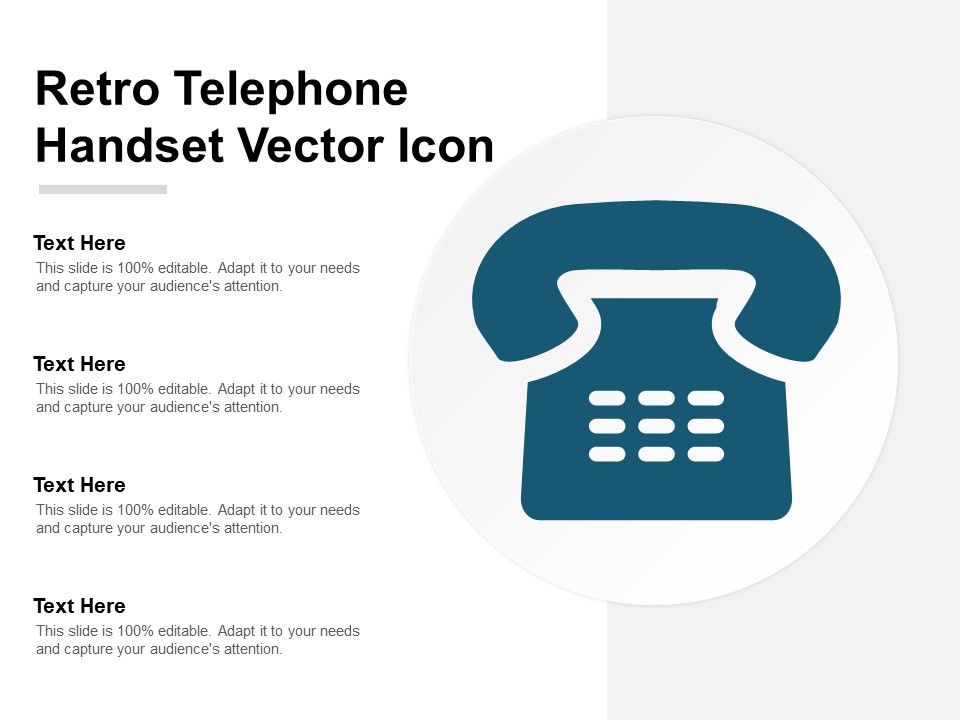 Retro Telephone Handset Vector Icon

Text Here
This slide is 100% editable. Adapt it to your needs and capture your audience's attention.

Text Here
This slide is 100% editable. Adapt it to your needs and capture your audience's attention.

Text Here
This slide is 100% editable. Adapt it to your needs and capture your audience's attention.

Text Here
This slide is 100% editable. Adapt it to your needs and capture your audience's attention.